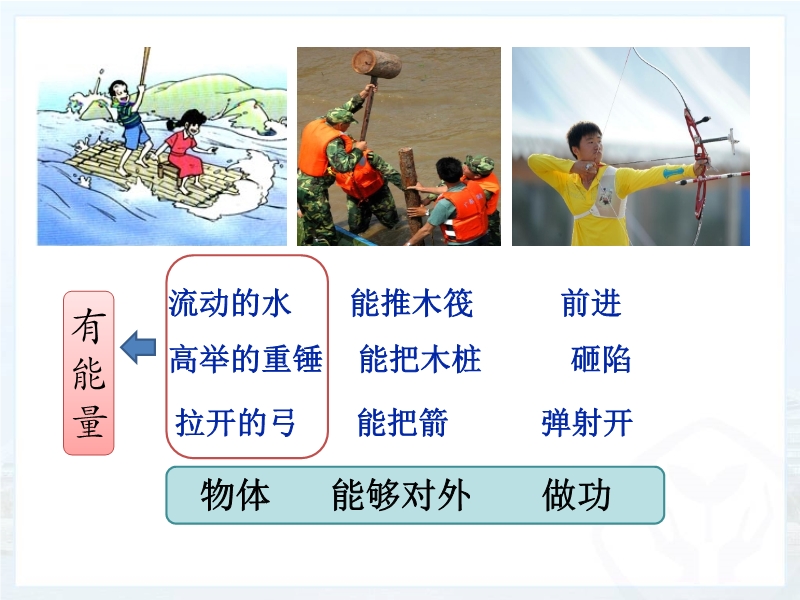 有能量

流动的水　能推木筏　前进
高举的重锤　能把木桩　砸陷
拉开的弓　能把箭　弹射开

物体　能够对外　做功